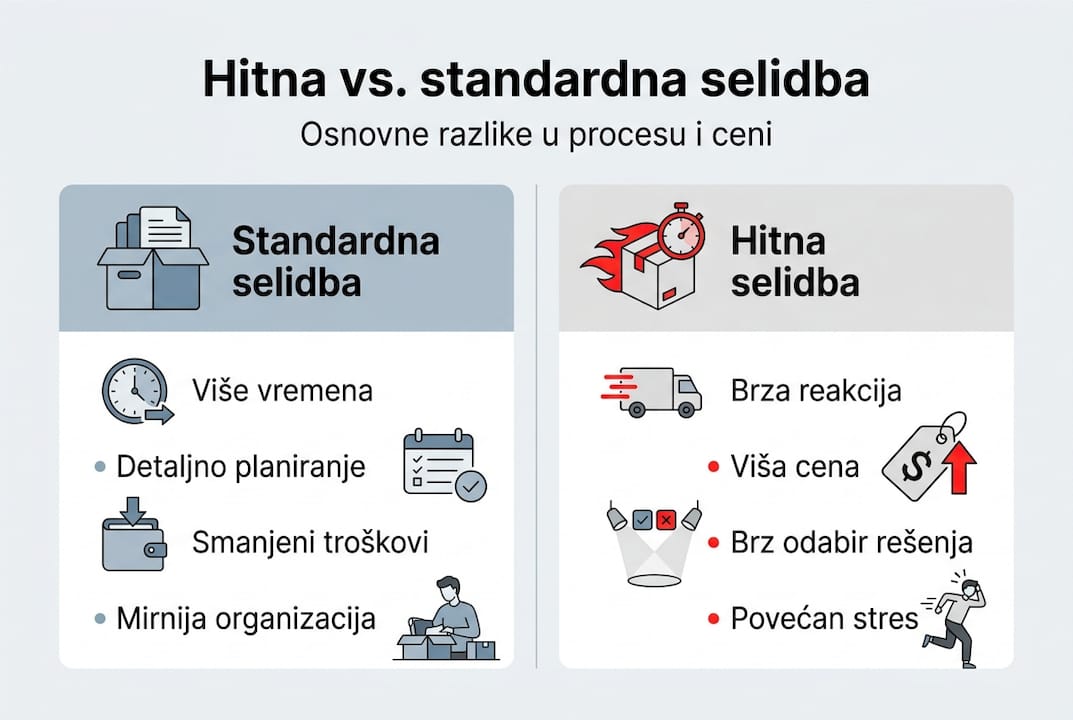 Hitna vs. standardna selidba

Osnovne razlike u procesu i ceni

Standardna selidba

Više vremena

• Detaljno planiranje

Smanjeni troškovi

• Mirnija organizacija

Hitna selidba

Brza reakcija

• Viša cena

• Brz odabir rešenja

• Povećan stres